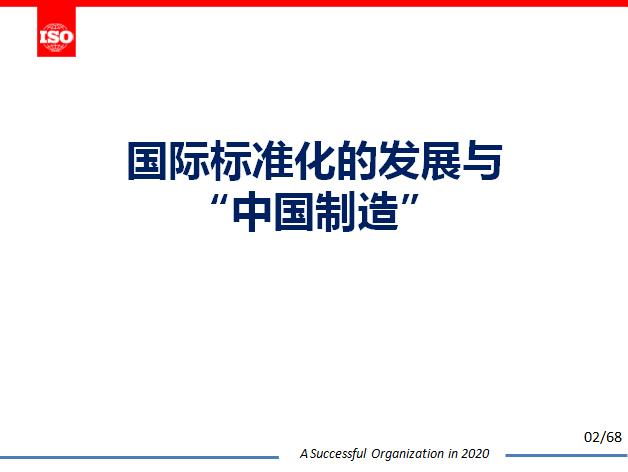 ISO

国际标准化的发展与
“中国制造”

02/68

A Successful Organization in 2020